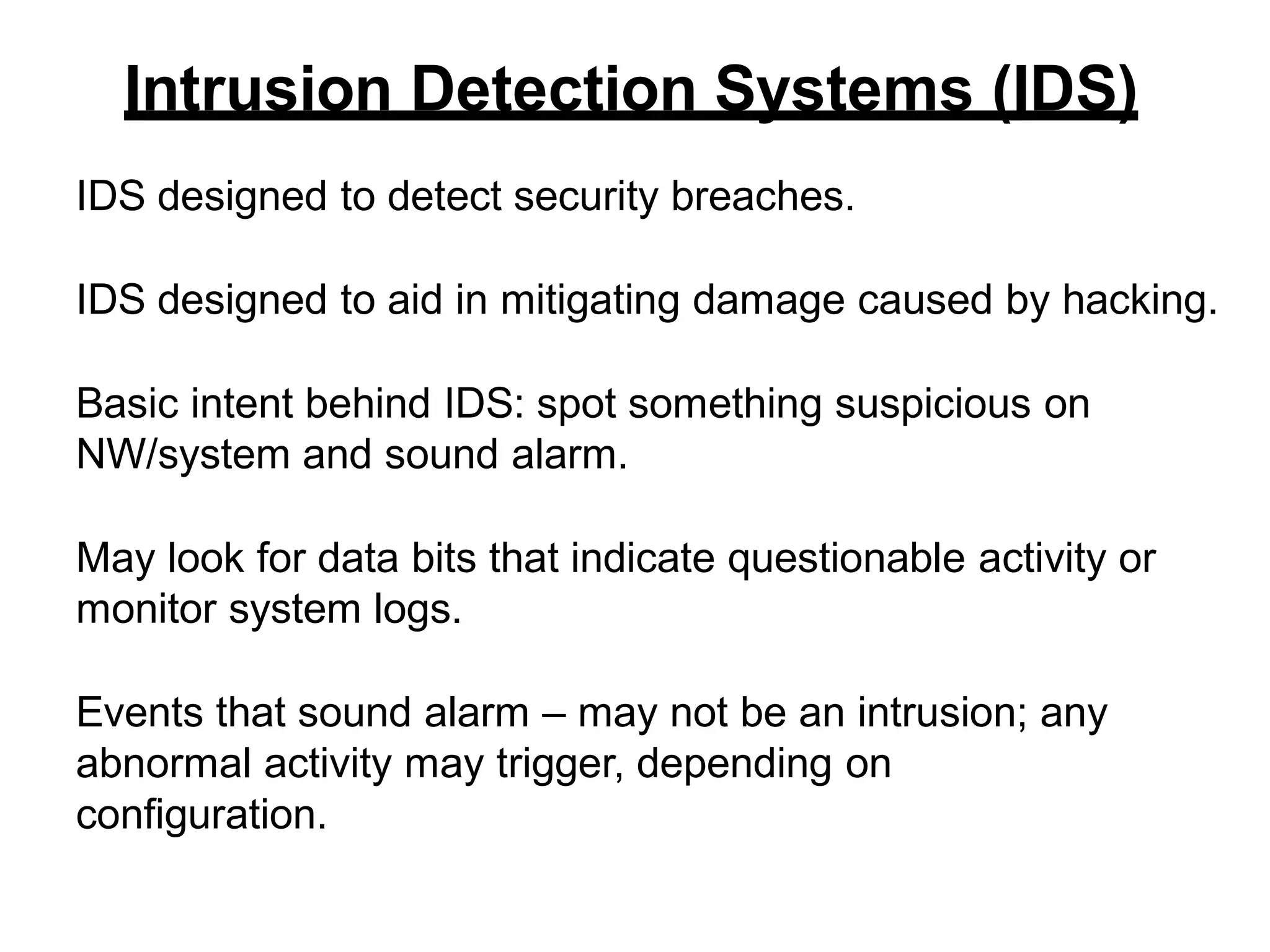 Intrusion Detection Systems (IDS)

IDS designed to detect security breaches.

IDS designed to aid in mitigating damage caused by hacking.

Basic intent behind IDS: spot something suspicious on NW/system and sound alarm.

May look for data bits that indicate questionable activity or monitor system logs.

Events that sound alarm – may not be an intrusion; any abnormal activity may trigger, depending on configuration.